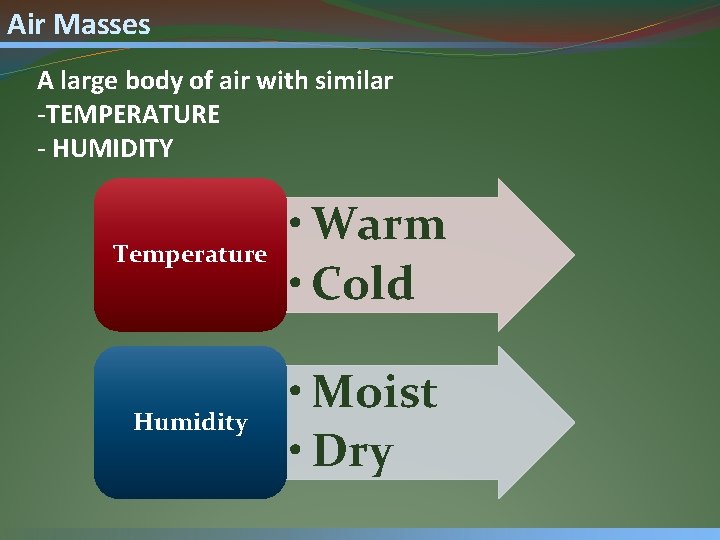 Air Masses

A large body of air with similar
-TEMPERATURE
- HUMIDITY

Temperature

• Warm
• Cold

Humidity

• Moist
• Dry